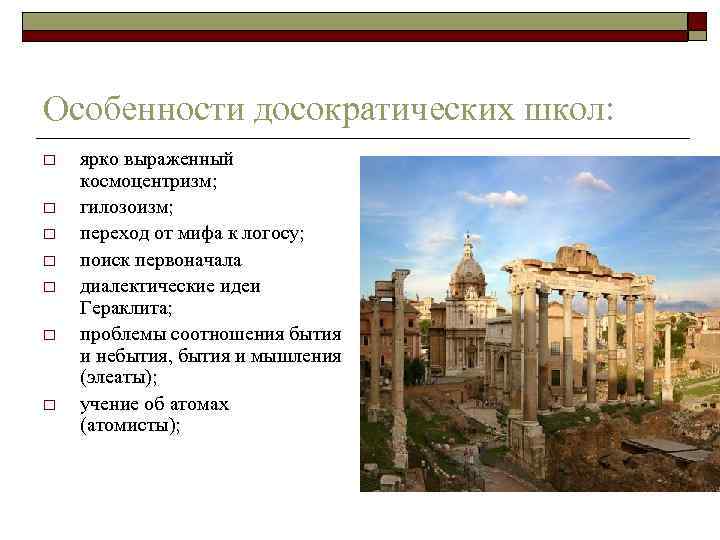 Особенности досократических школ:

□ ярко выраженный космоцентризм;
□ гилозоизм;
□ переход от мифа к логосу;
□ поиск первоначала
□ диалектические идеи Гераклита;
□ проблемы соотношения бытия и небытия, бытия и мышления (элеаты);
□ учение об атомах (атомисты);